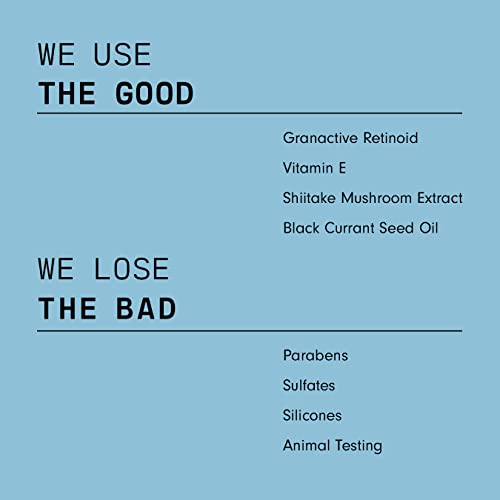 WE USE
THE GOOD

Granactive Retinoid
Vitamin E
Shiitake Mushroom Extract
Black Currant Seed Oil

WE LOSE
THE BAD

Parabens
Sulfates
Silicones
Animal Testing